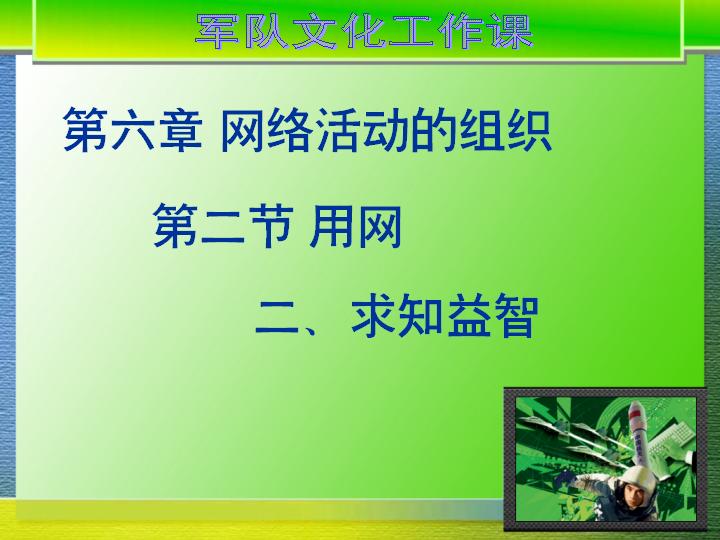 军队文化工作课

第六章 网络活动的组织

第二节 用网

二、求知益智